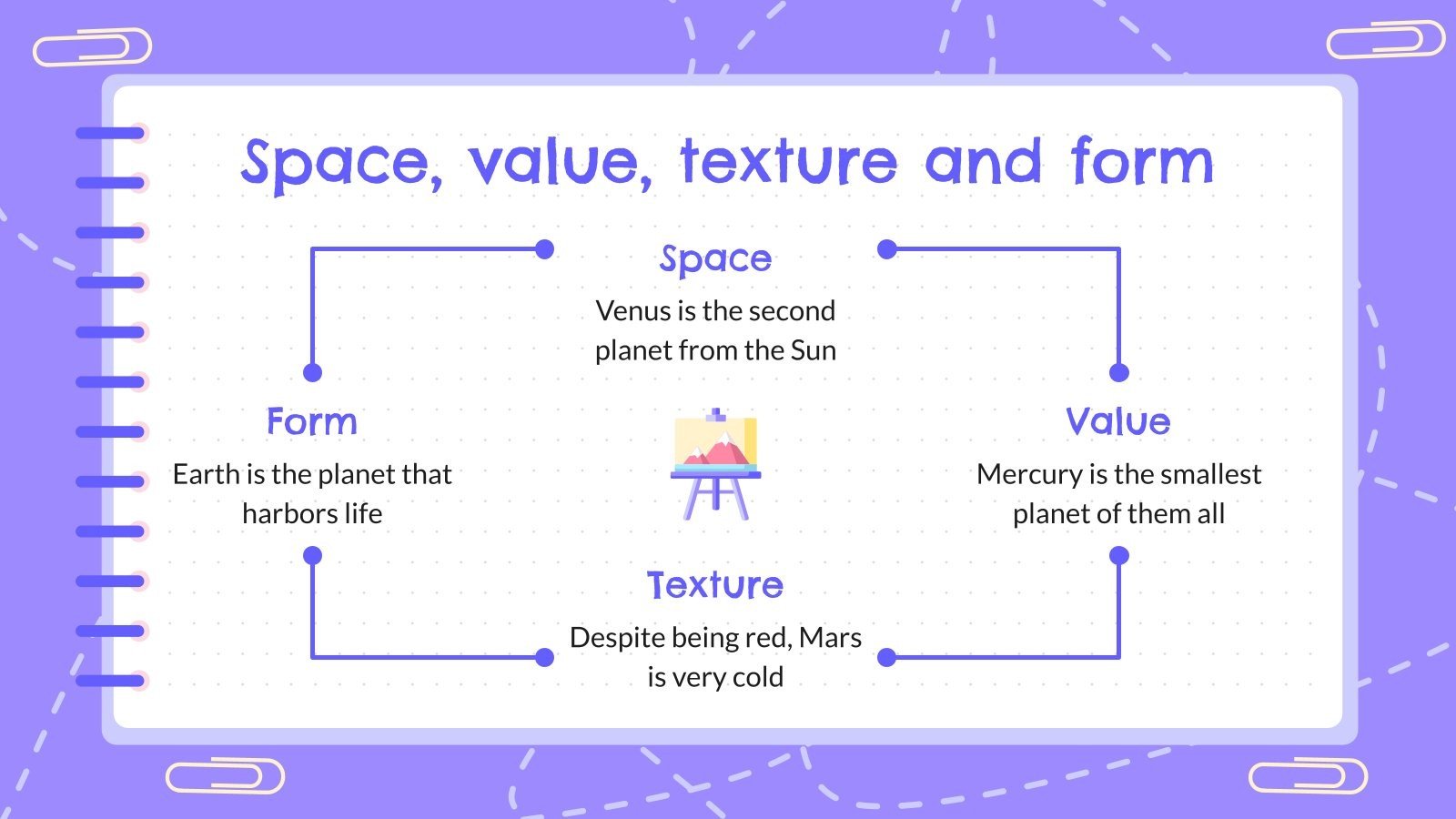 Space, value, texture and form

Space
Venus is the second planet from the Sun

Form
Earth is the planet that harbors life

Value
Mercury is the smallest planet of them all

Texture
Despite being red, Mars is very cold